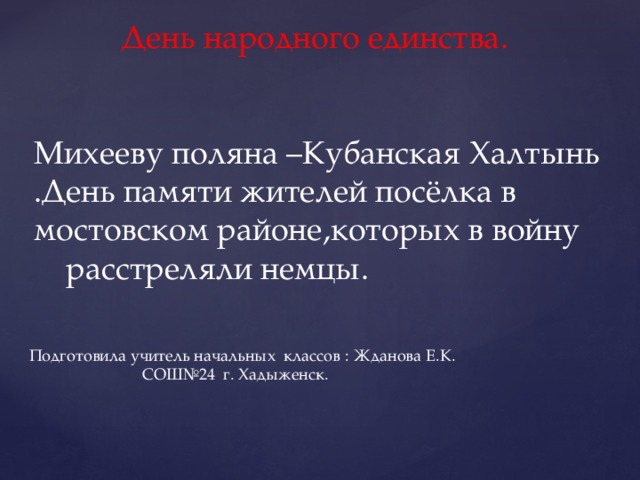 День народного единства.

Михееву поляна –Кубанская Халтынь .День памяти жителей посёлка в мостовском районе,которых в войну расстреляли немцы.

Подготовила учитель начальных классов : Жданова Е.К. СОШ№24 г. Хадыженск.